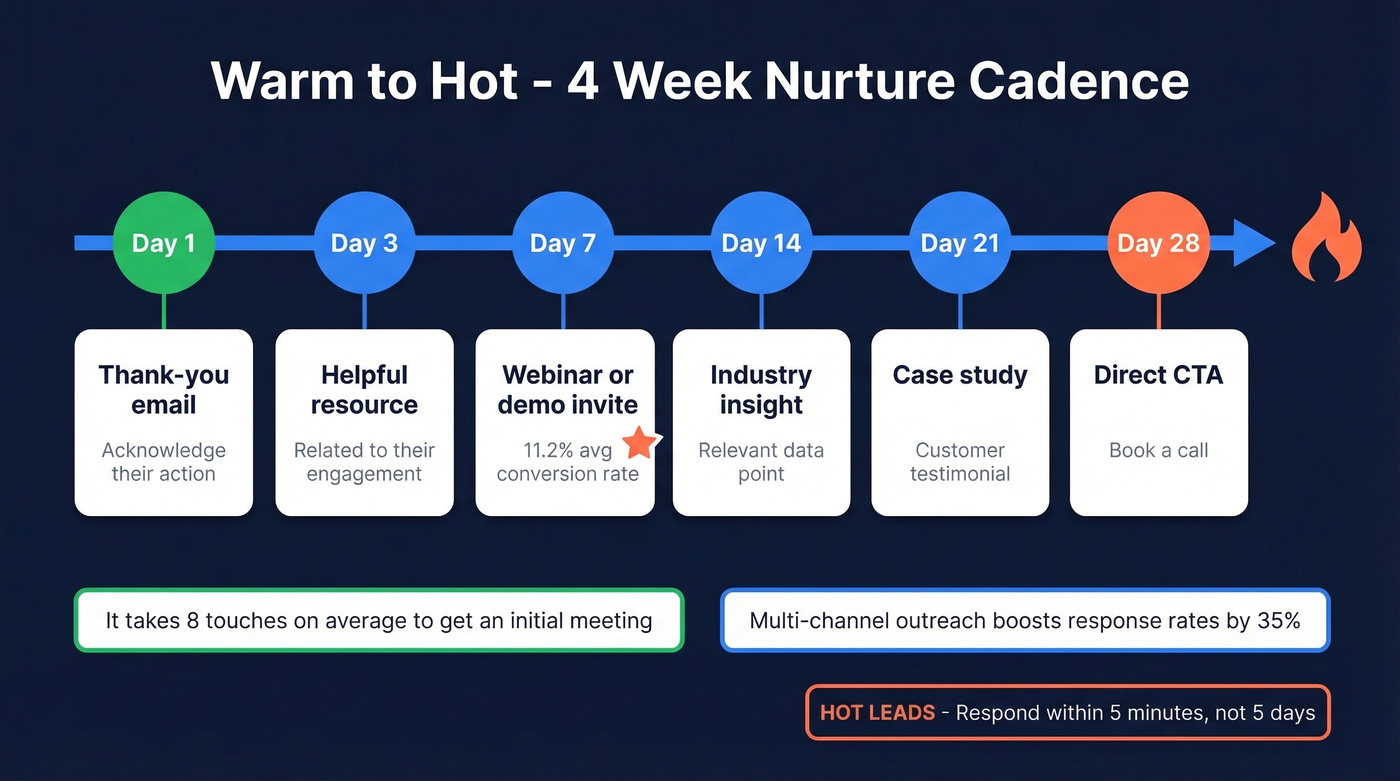 Warm to Hot - 4 Week Nurture Cadence

Day 1

Day 3

Day 7

Day 14

Day 21

Day 28

Thank-you email

Acknowledge their action

Helpful resource

Related to their engagement

Webinar or demo invite

11.2% avg conversion rate

Industry insight

Relevant data point

Case study

Customer testimonial

Direct CTA

Book a call

It takes 8 touches on average to get an initial meeting

Multi-channel outreach boosts response rates by 35%

HOT LEADS - Respond within 5 minutes, not 5 days